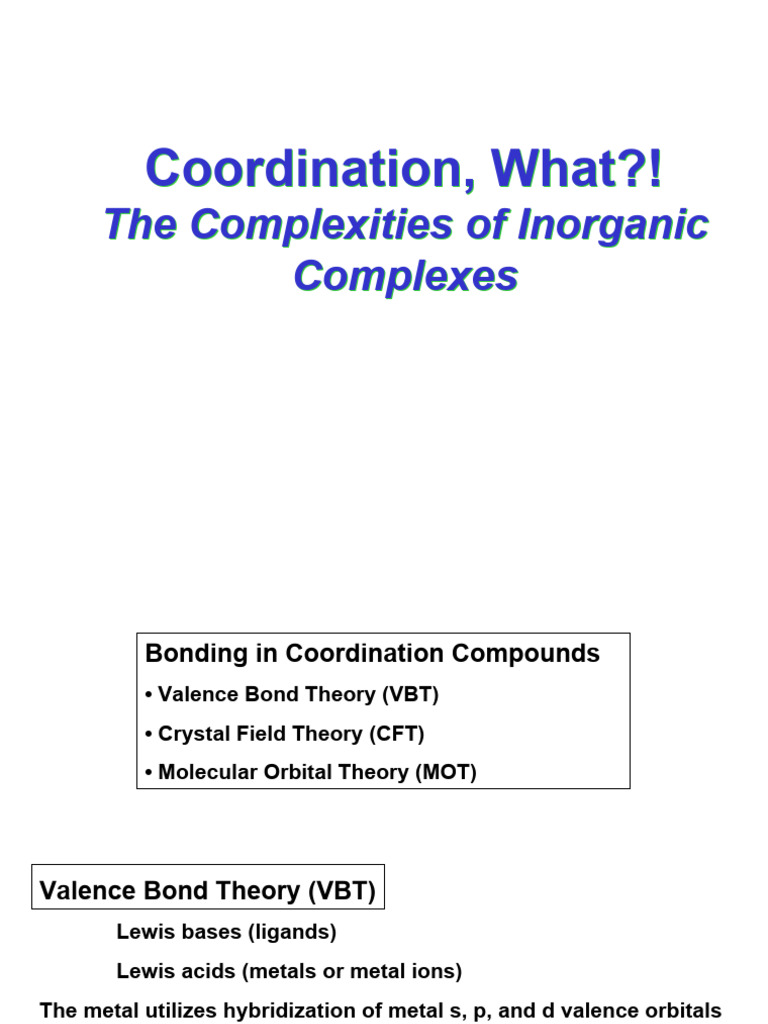 Coordination, What?!
The Complexities of Inorganic Complexes

Bonding in Coordination Compounds
• Valence Bond Theory (VBT)
• Crystal Field Theory (CFT)
• Molecular Orbital Theory (MOT)

Valence Bond Theory (VBT)
Lewis bases (ligands)
Lewis acids (metals or metal ions)
The metal utilizes hybridization of metal s, p, and d valence orbitals